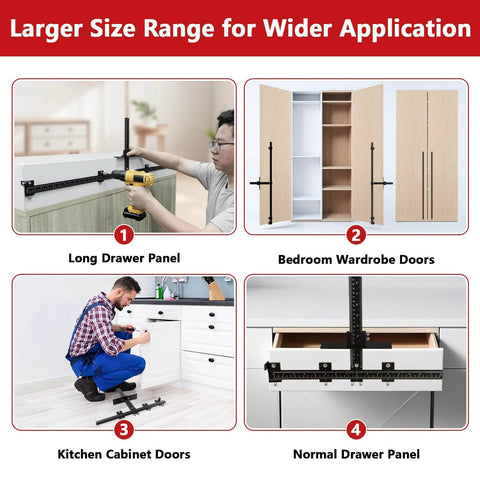 Larger Size Range for Wider Application

1
Long Drawer Panel

2
Bedroom Wardrobe Doors

3
Kitchen Cabinet Doors

4
Normal Drawer Panel